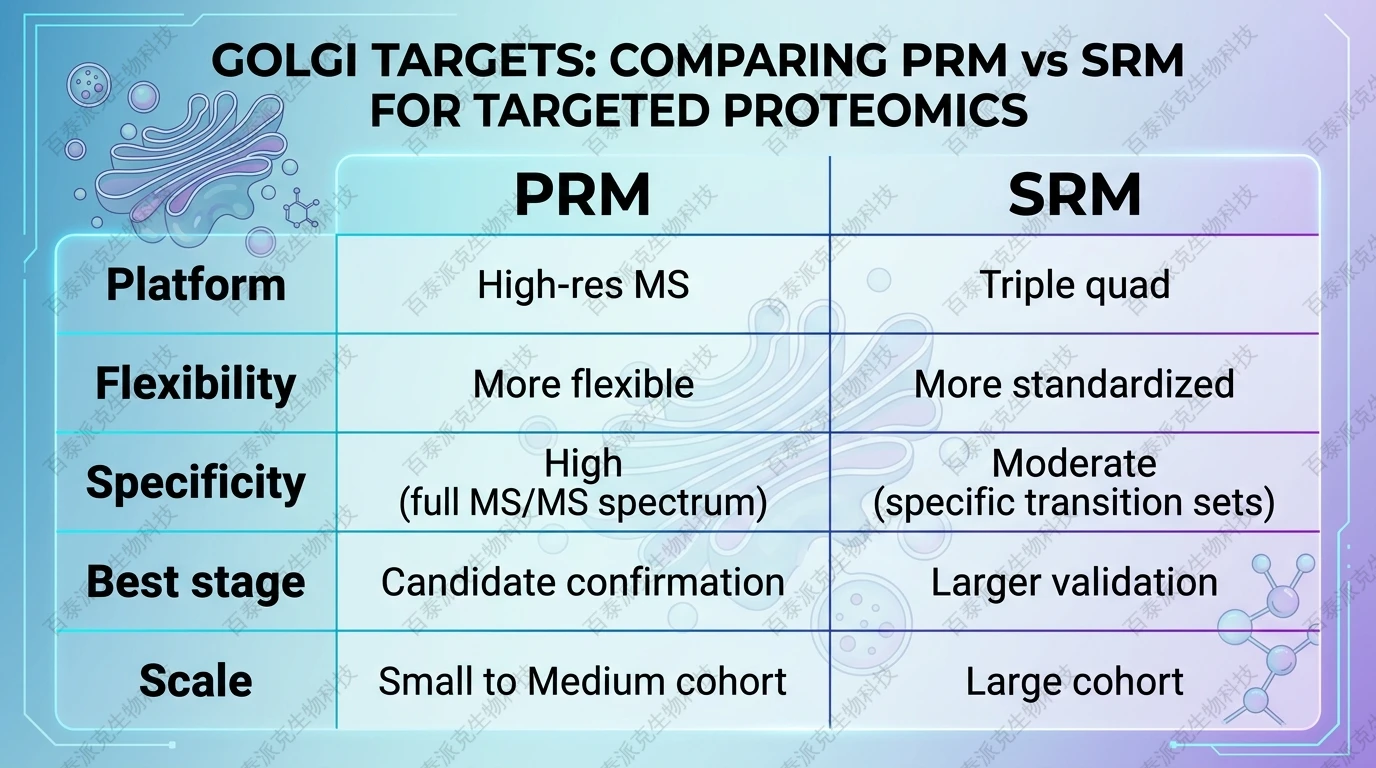 GOLGI TARGETS: COMPARING PRM vs SRM FOR TARGETED PROTEOMICS

| | PRM | SRM |
|---|---|---|
| Platform | High-res MS | Triple quad |
| Flexibility | More flexible | More standardized |
| Specificity | High (full MS/MS spectrum) | Moderate (specific transition sets) |
| Best stage | Candidate confirmation | Larger validation |
| Scale | Small to Medium cohort | Large cohort |

百泰派克生物科技